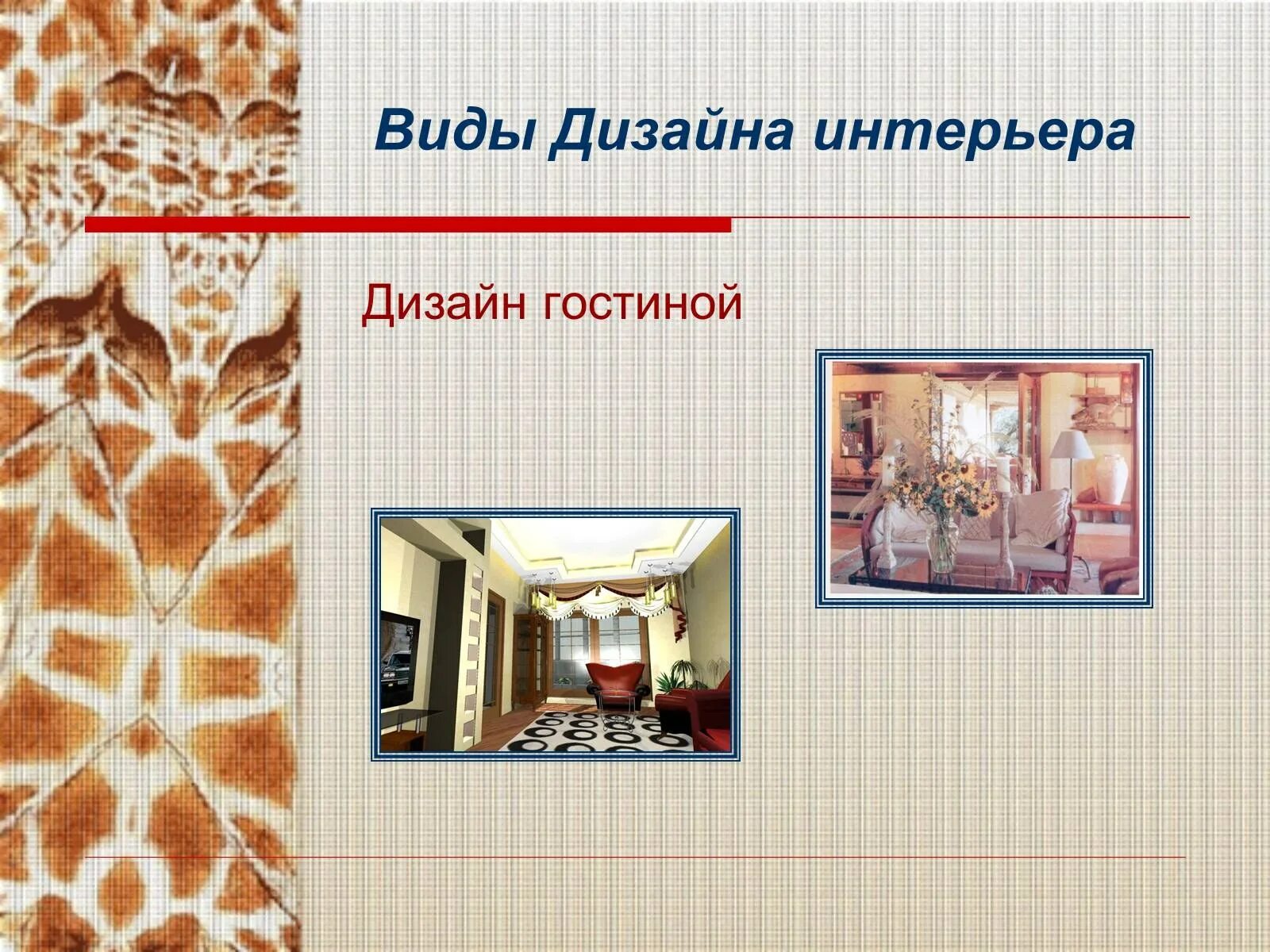 Виды Дизайна интерьера

Дизайн гостиной